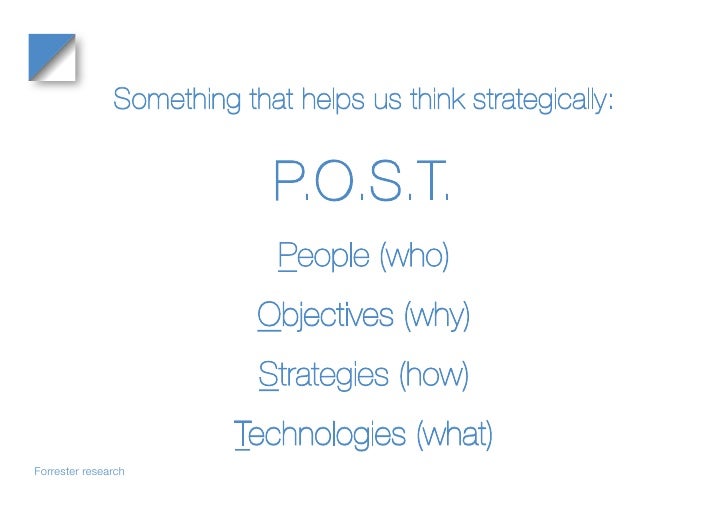 Something that helps us think strategically:

P.O.S.T.

People (who)

Objectives (why)

Strategies (how)

Technologies (what)

Forrester research